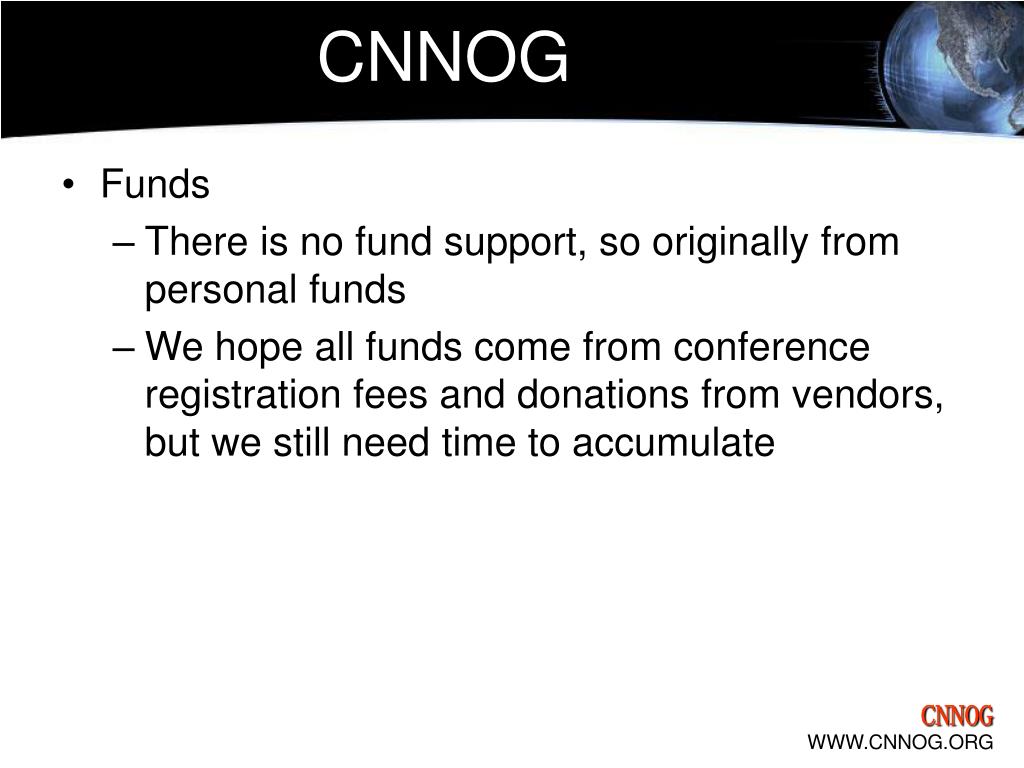 CNNOG

• Funds
– There is no fund support, so originally from personal funds
– We hope all funds come from conference registration fees and donations from vendors, but we still need time to accumulate

CNNOG
WWW.CNNOG.ORG